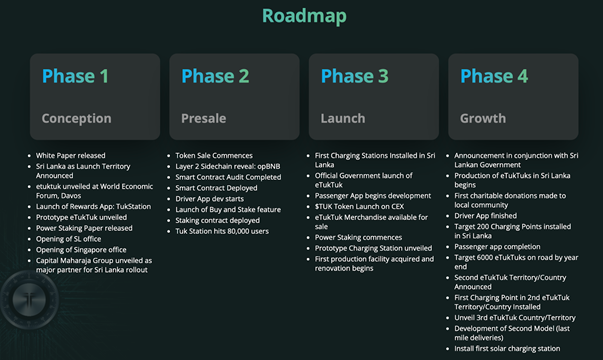 Roadmap

Phase 1

Conception

- White Paper released
- Sri Lanka as Launch Territory Announced
- etuktuk unveiled at World Economic Forum, Davos
- Launch of Rewards App: TukStation
- Prototype eTukTuk unveiled
- Power Staking Paper released
- Opening of SL office
- Opening of Singapore office
- Capital Maharaja Group unveiled as major partner for Sri Lanka rollout

Phase 2

Presale

- Token Sale Commences
- Layer 2 Sidechain reveal: opBNB
- Smart Contract Audit Completed
- Smart Contract Deployed
- Driver App dev starts
- Launch of Buy and Stake feature
- Staking contract deployed
- Tuk Station hits 80,000 users

Phase 3

Launch

- First Charging Stations Installed in Sri Lanka
- Official Government launch of eTukTuk
- Passenger App begins development
- $TUK Token Launch on CEX
- eTukTuk Merchandise available for sale
- Power Staking commences
- Prototype Charging Station unveiled
- First production facility acquired and renovation begins

Phase 4

Growth

- Announcement in conjunction with Sri Lankan Government
- Production of eTukTuks in Sri Lanka begins
- First charitable donations made to local community
- Driver App finished
- Target 200 Charging Points installed in Sri Lanka
- Passenger app completion
- Target 6000 eTukTuks on road by year end
- Second eTukTuk Territory/Country Announced
- First Charging Point in 2nd eTukTuk Territory/Country Installed
- Unveil 3rd eTukTuk Country/Territory
- Development of Second Model (last mile deliveries)
- Install first solar charging station